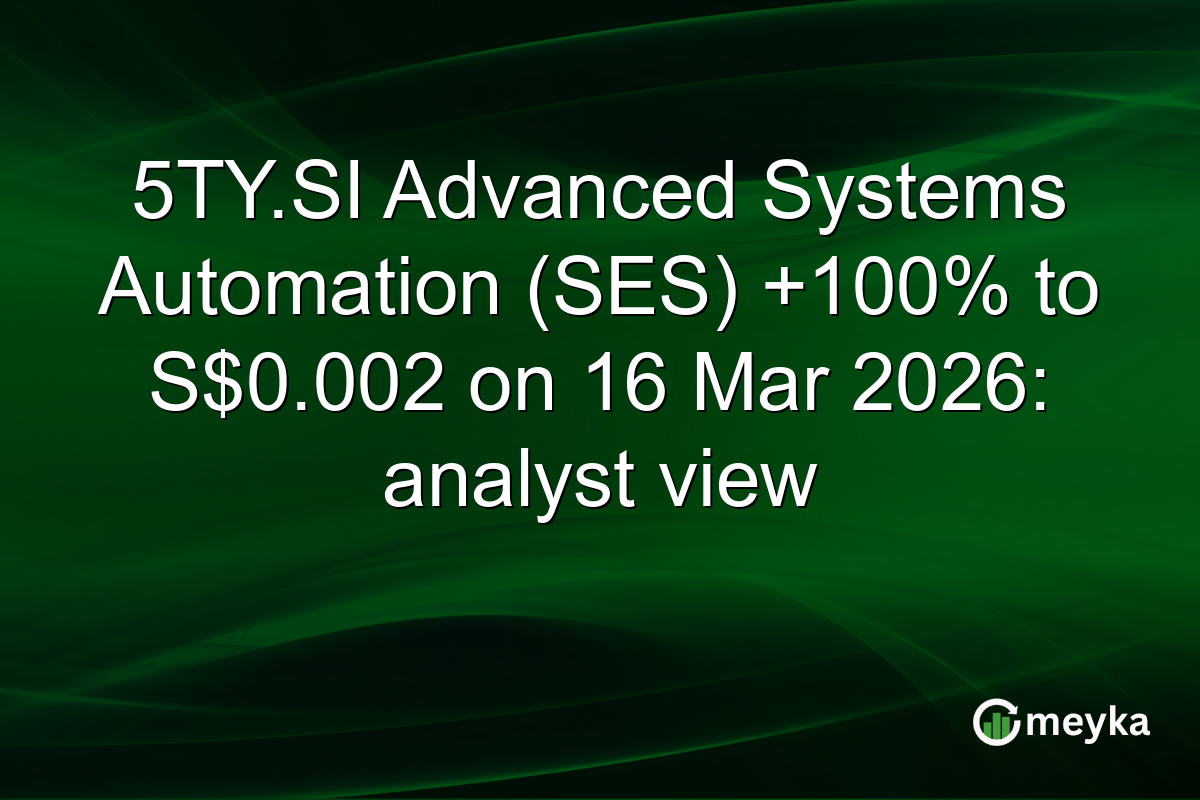 5TY.SI Advanced Systems Automation (SES) +100% to S$0.002 on 16 Mar 2026: analyst view

meyka